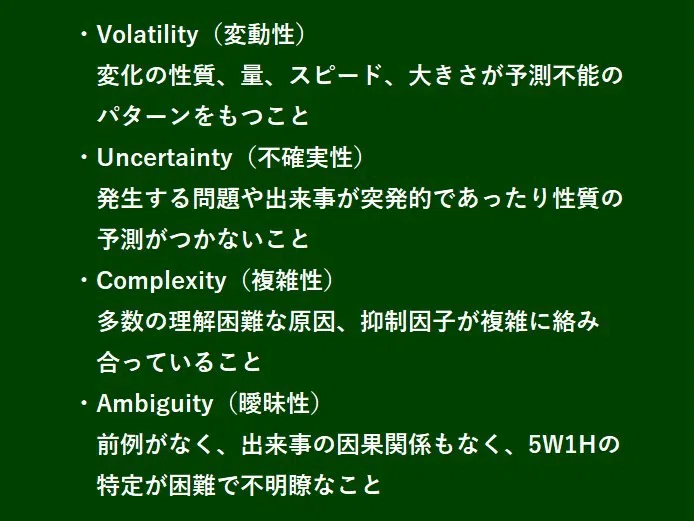 ・Volatility（変動性）
変化の性質、量、スピード、大きさが予測不能のパターンをもつこと

・Uncertainty（不確実性）
発生する問題や出来事が突発的であったり性質の予測がつかないこと

・Complexity（複雑性）
多数の理解困難な原因、抑制因子が複雑に絡み合っていること

・Ambiguity（曖昧性）
前例がなく、出来事の因果関係もなく、5W1Hの特定が困難で不明瞭なこと